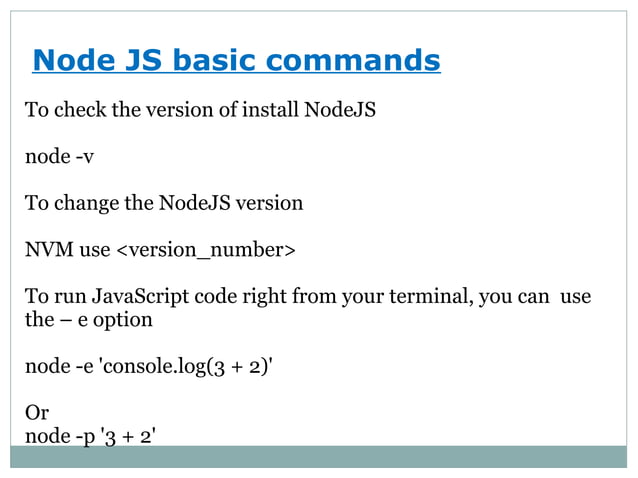 Node JS basic commands

To check the version of install NodeJS

node -v

To change the NodeJS version

NVM use <version_number>

To run JavaScript code right from your terminal, you can use the – e option

node -e 'console.log(3 + 2)'

Or
node -p '3 + 2'